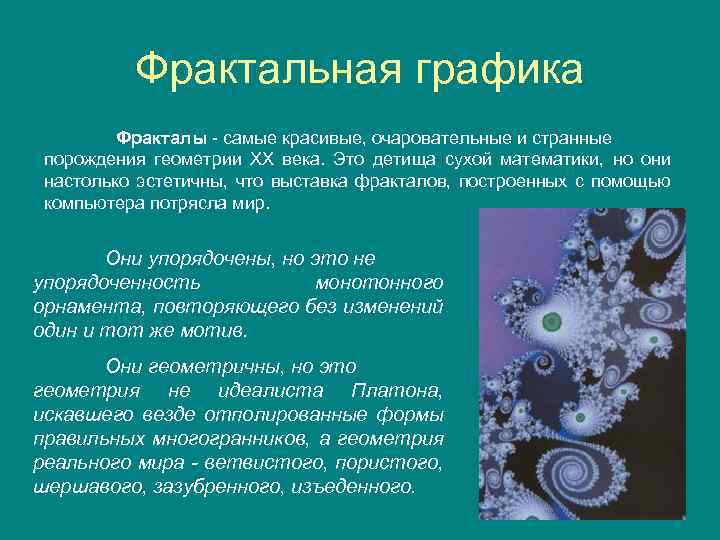 Фрактальная графика

Фракталы - самые красивые, очаровательные и странные порождения геометрии XX века. Это детища сухой математики, но они настолько эстетичны, что выставка фракталов, построенных с помощью компьютера потрясла мир.

Они упорядочены, но это не упорядоченность монотонного орнамента, повторяющего без изменений один и тот же мотив.

Они геометричны, но это геометрия не идеалиста Платона, искавшего везде отполированные формы правильных многогранников, а геометрия реального мира - ветвистого, пористого, шершавого, зазубренного, изъеденного.